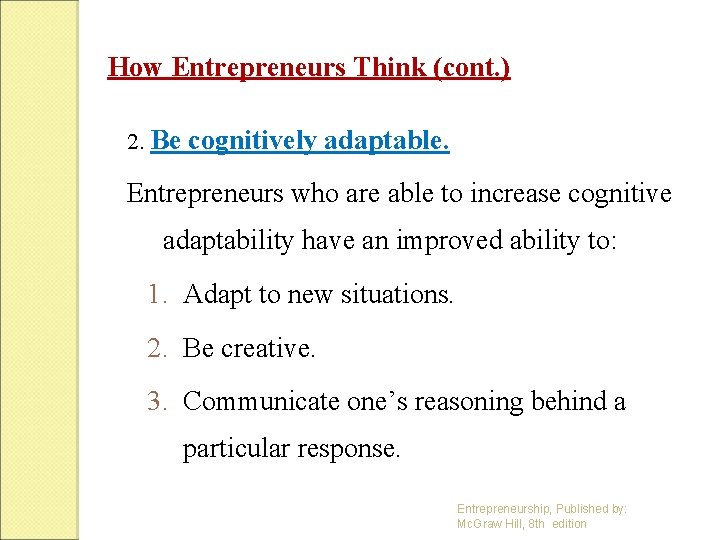 How Entrepreneurs Think (cont.)

2. Be cognitively adaptable.

Entrepreneurs who are able to increase cognitive adaptability have an improved ability to:

1. Adapt to new situations.
2. Be creative.
3. Communicate one's reasoning behind a particular response.

Entrepreneurship, Published by: McGraw Hill, 8th edition